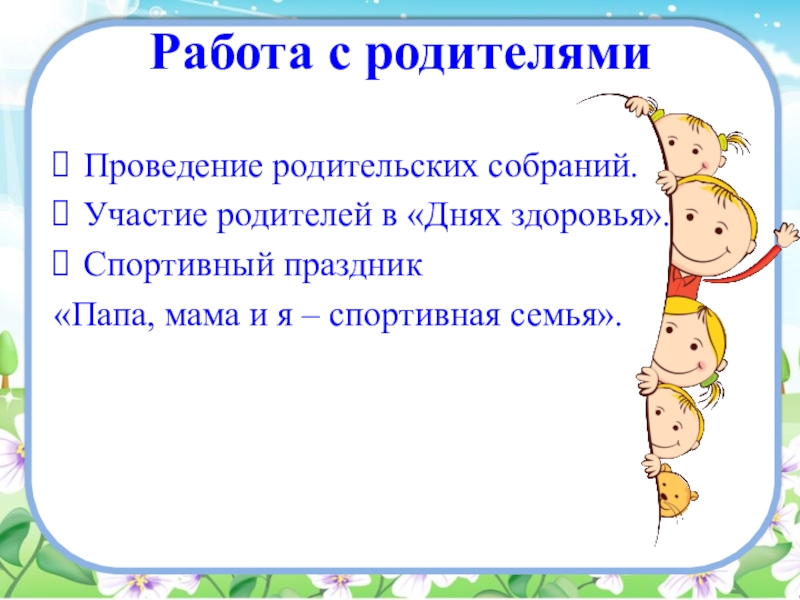 Работа с родителями

 Проведение родительских собраний.
 Участие родителей в «Днях здоровья».
 Спортивный праздник
«Папа, мама и я – спортивная семья».